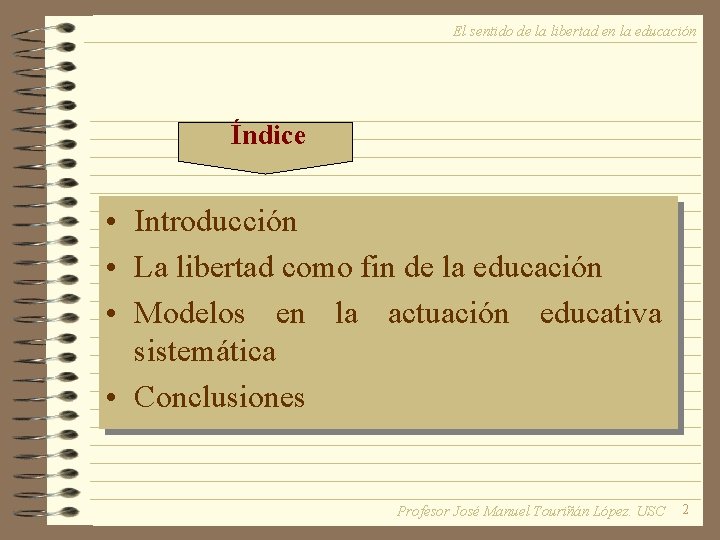 El sentido de la libertad en la educación

Índice

• Introducción
• La libertad como fin de la educación
• Modelos en la actuación educativa sistemática
• Conclusiones

Profesor José Manuel Touriñán López. USC 2